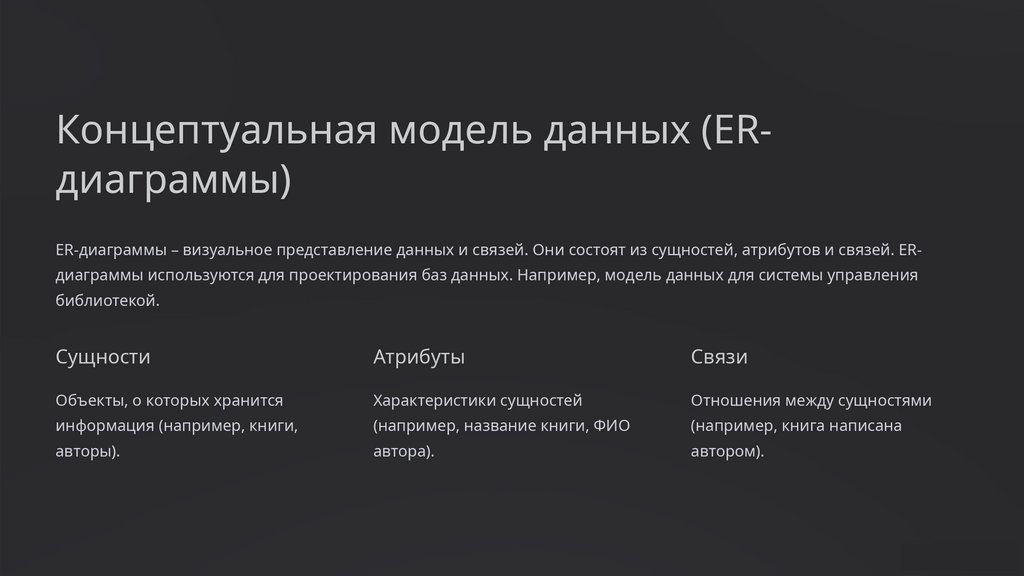 Концептуальная модель данных (ER-диаграммы)

ER-диаграммы – визуальное представление данных и связей. Они состоят из сущностей, атрибутов и связей. ER-диаграммы используются для проектирования баз данных. Например, модель данных для системы управления библиотекой.

Сущности

Объекты, о которых хранится информация (например, книги, авторы).

Атрибуты

Характеристики сущностей (например, название книги, ФИО автора).

Связи

Отношения между сущностями (например, книга написана автором).